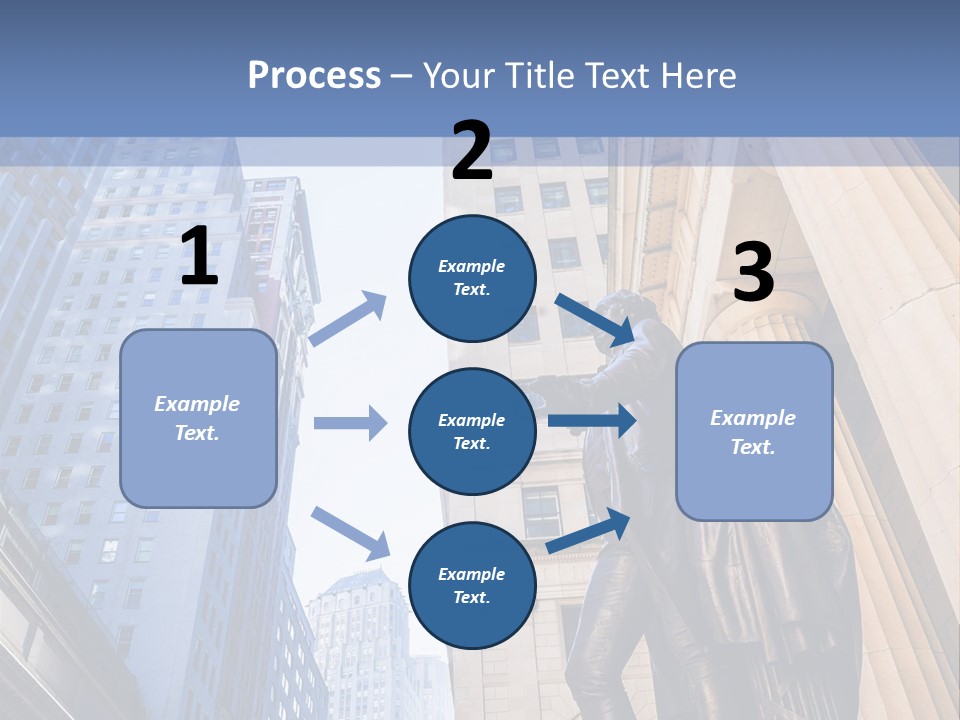 Process – Your Title Text Here

1

Example Text.

2

Example Text.

Example Text.

Example Text.

3

Example Text.